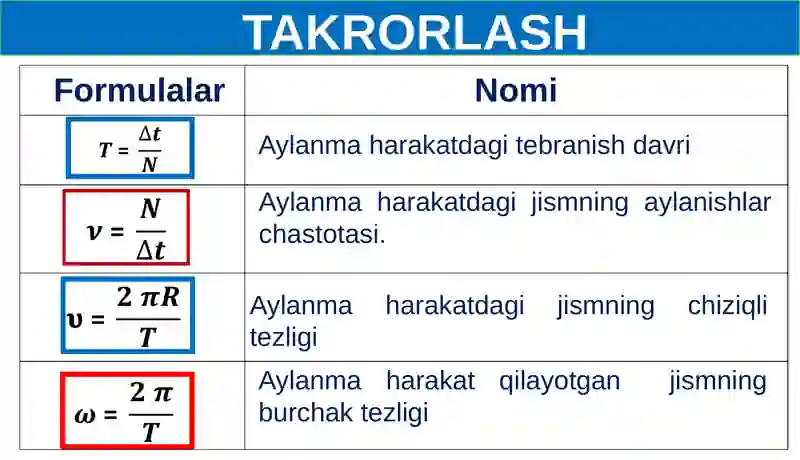 TAKRORLASH

| Formulalar | Nomi |
|---|---|
| $T = \frac{\Delta t}{N}$ | Aylanma harakatdagi tebranish davri |
| $\nu = \frac{N}{\Delta t}$ | Aylanma harakatdagi jismning aylanishlar chastotasi. |
| $\upsilon = \frac{2\pi R}{T}$ | Aylanma harakatdagi jismning chiziqli tezligi |
| $\omega = \frac{2\pi}{T}$ | Aylanma harakat qilayotgan jismning burchak tezligi |